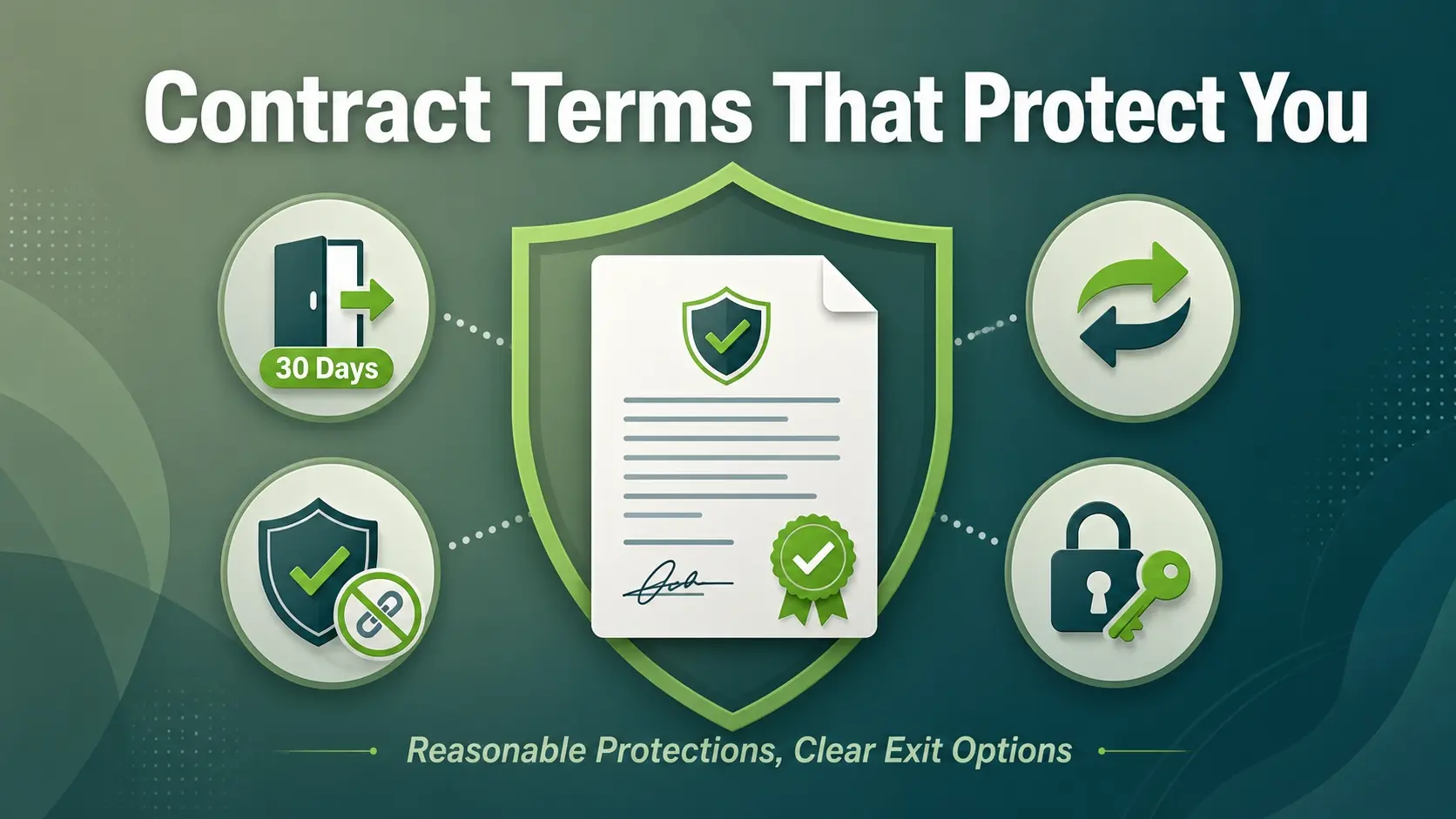 Contract Terms That Protect You

30 Days

Reasonable Protections, Clear Exit Options